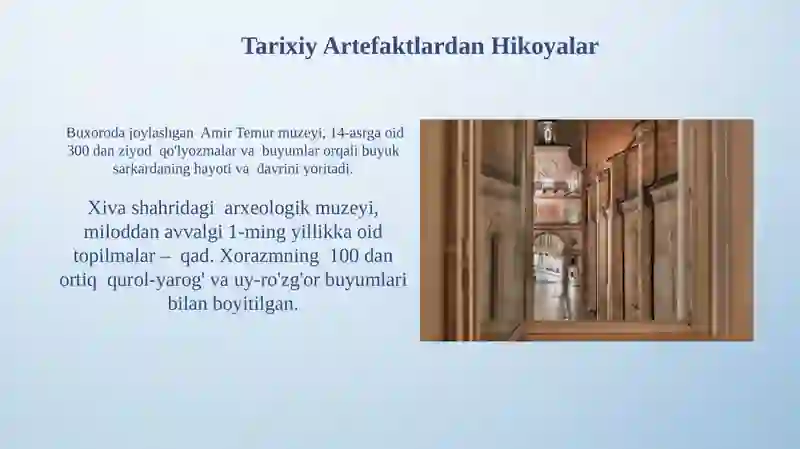 Tarixiy Artefaktlardan Hikoyalar

Buxoroda joylashgan Amir Temur muzeyi, 14-asrga oid 300 dan ziyod qo'lyozmalar va buyumlar orqali buyuk sarkardaning hayoti va davrini yoritadi.

Xiva shahridagi arxeologik muzeyi, miloddan avvalgi 1-ming yillikka oid topilmalar – qad. Xorazmning 100 dan ortiq qurol-yarog' va uy-ro'zg'or buyumlari bilan boyitilgan.